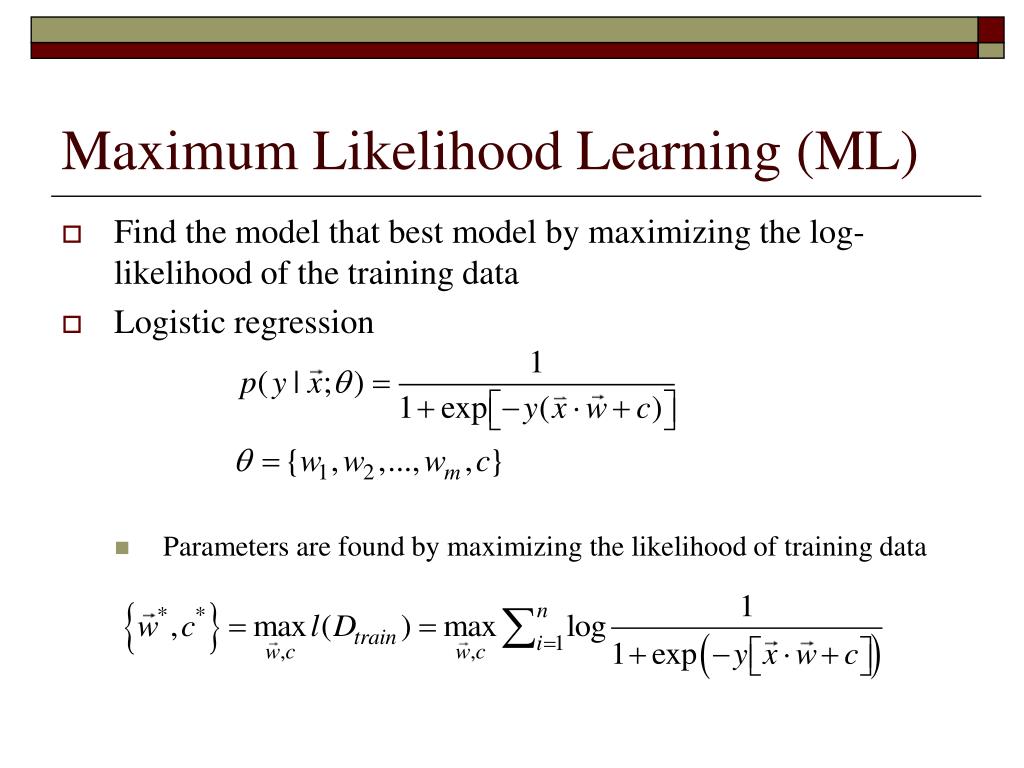 Maximum Likelihood Learning (ML)

Find the model that best model by maximizing the log-likelihood of the training data

Logistic regression

$p(y \mid \vec{x};\theta) = \frac{1}{1+\exp\left[-y(\vec{x}\cdot\vec{w}+c)\right]}$

$\theta = \{w_1, w_2, ..., w_m, c\}$

Parameters are found by maximizing the likelihood of training data

$\left\{\vec{w}^*, c^*\right\} = \max_{\vec{w},c} l(D_{train}) = \max_{\vec{w},c} \sum_{i=1}^{n} \log \frac{1}{1+\exp\left(-y\left[\vec{x}\cdot\vec{w}+c\right]\right)}$